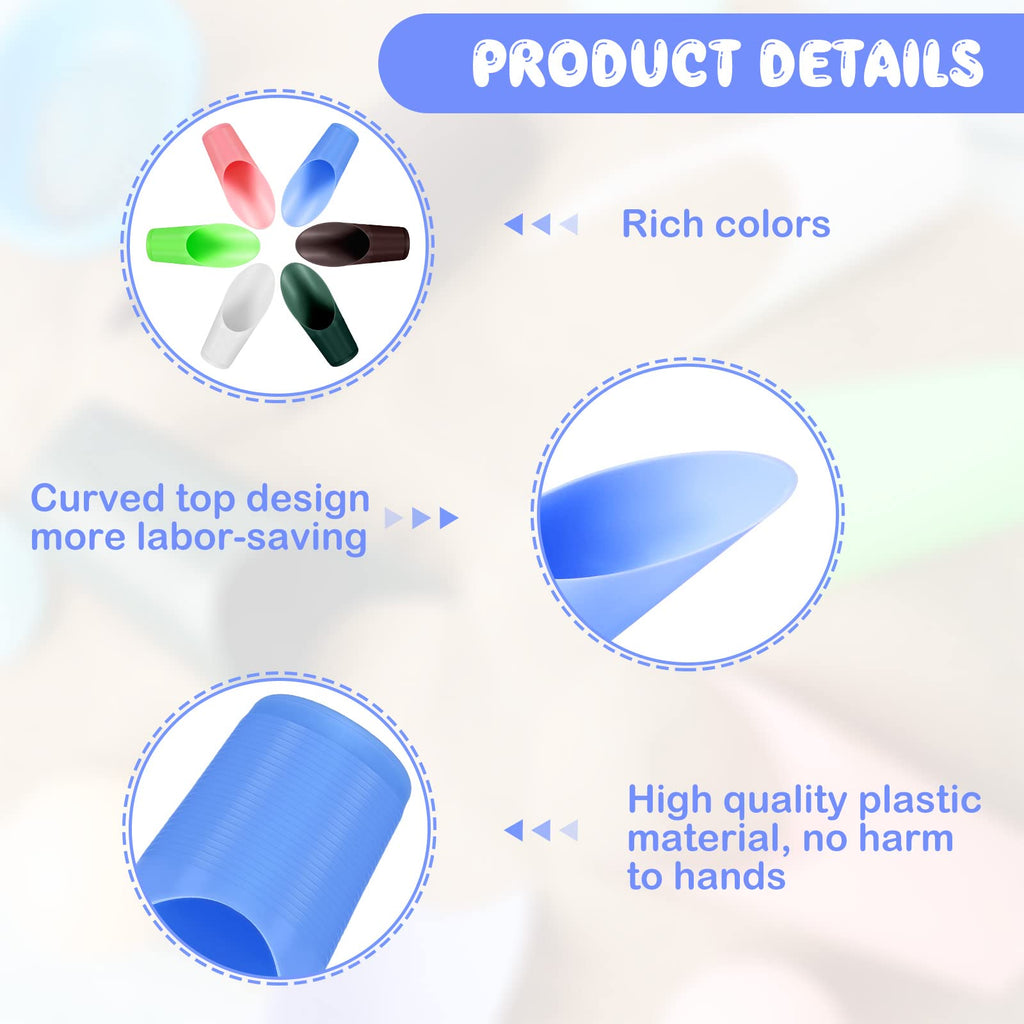 PRODUCT DETAILS

Rich colors

Curved top design more labor-saving

High quality plastic material, no harm to hands